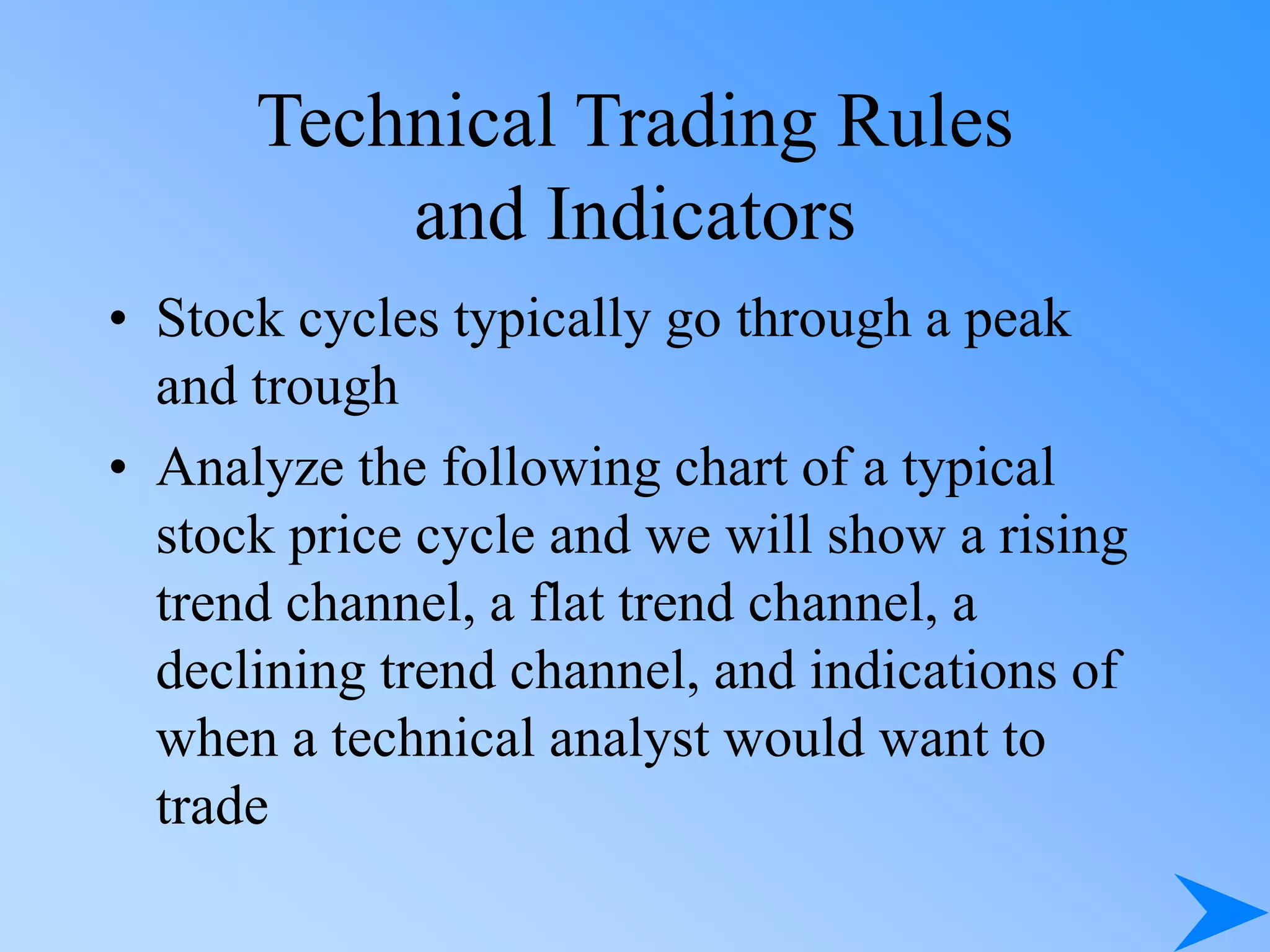 Technical Trading Rules and Indicators

• Stock cycles typically go through a peak and trough

• Analyze the following chart of a typical stock price cycle and we will show a rising trend channel, a flat trend channel, a declining trend channel, and indications of when a technical analyst would want to trade